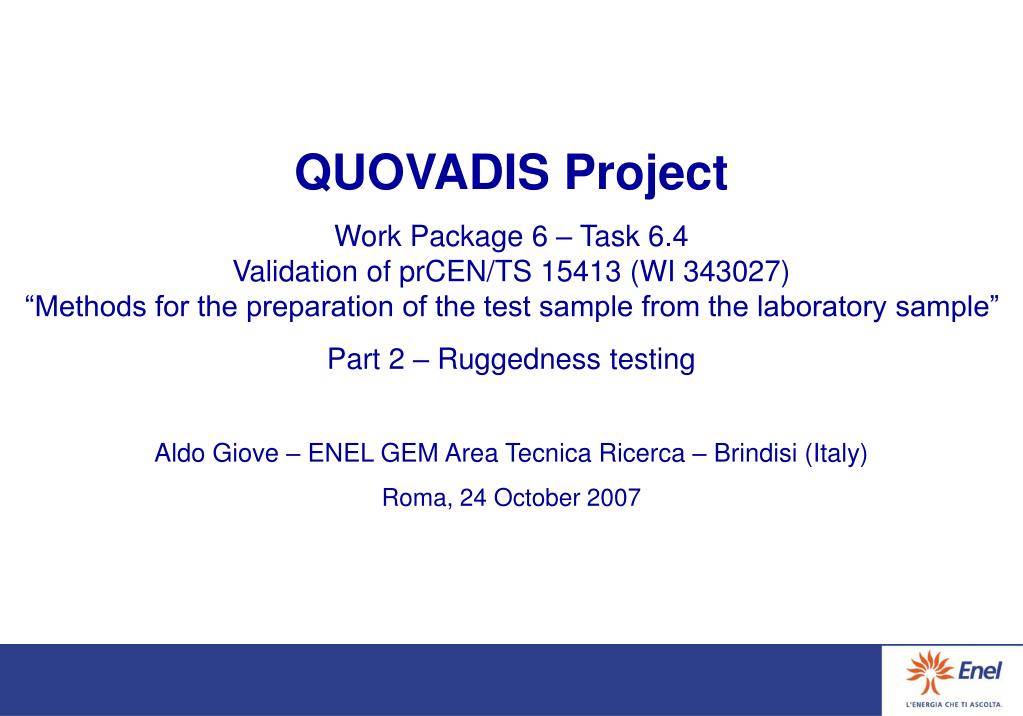 QUOVADIS Project

Work Package 6 – Task 6.4
Validation of prCEN/TS 15413 (WI 343027)
“Methods for the preparation of the test sample from the laboratory sample”

Part 2 – Ruggedness testing

Aldo Giove – ENEL GEM Area Tecnica Ricerca – Brindisi (Italy)

Roma, 24 October 2007

Enel
L'ENERGIA CHE TI ASCOLTA.